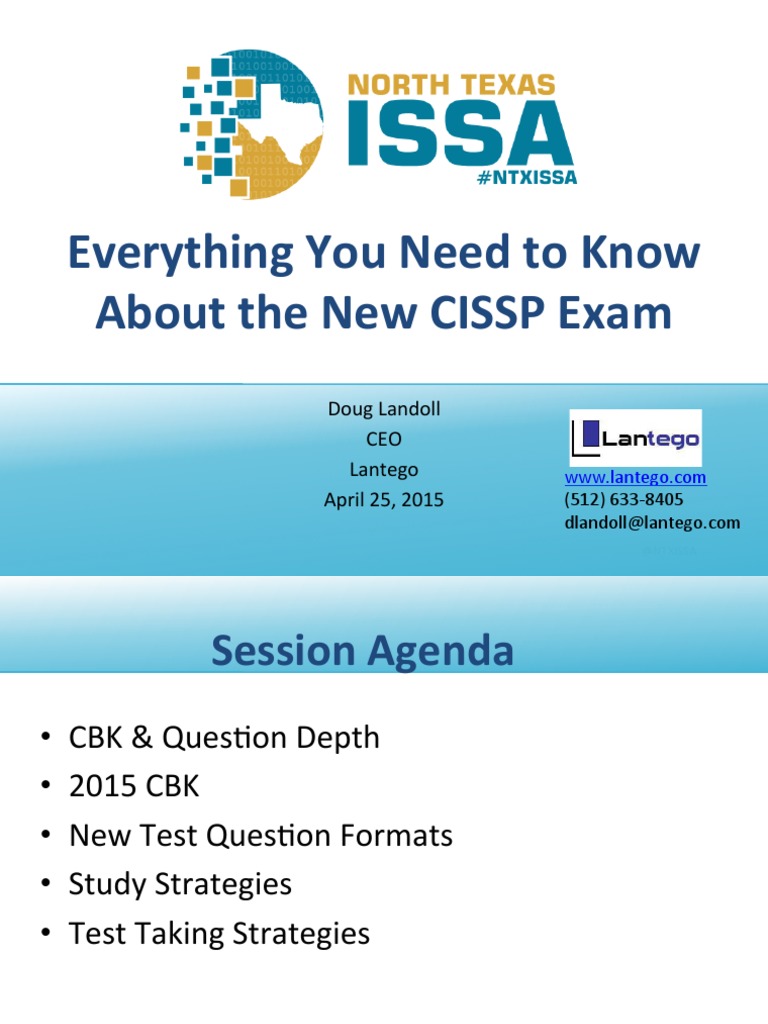 NORTH TEXAS
ISSA
#NTXISSA

Everything You Need to Know About the New CISSP Exam

Doug Landoll
CEO
Lantego
April 25, 2015

Lantego
www.lantego.com
(512) 633-8405
dlandoll@lantego.com

Session Agenda

• CBK & Question Depth
• 2015 CBK
• New Test Question Formats
• Study Strategies
• Test Taking Strategies